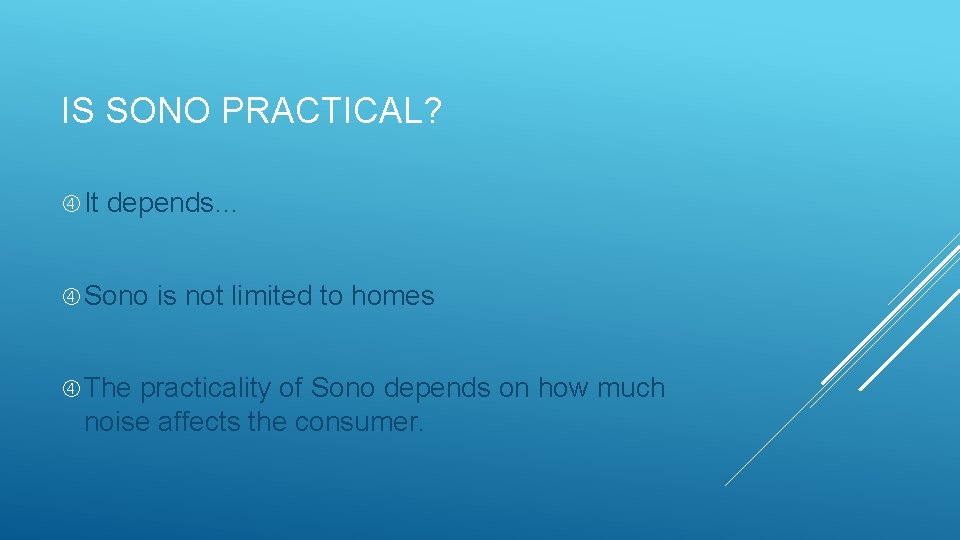 IS SONO PRACTICAL?

It depends…

Sono is not limited to homes

The practicality of Sono depends on how much noise affects the consumer.